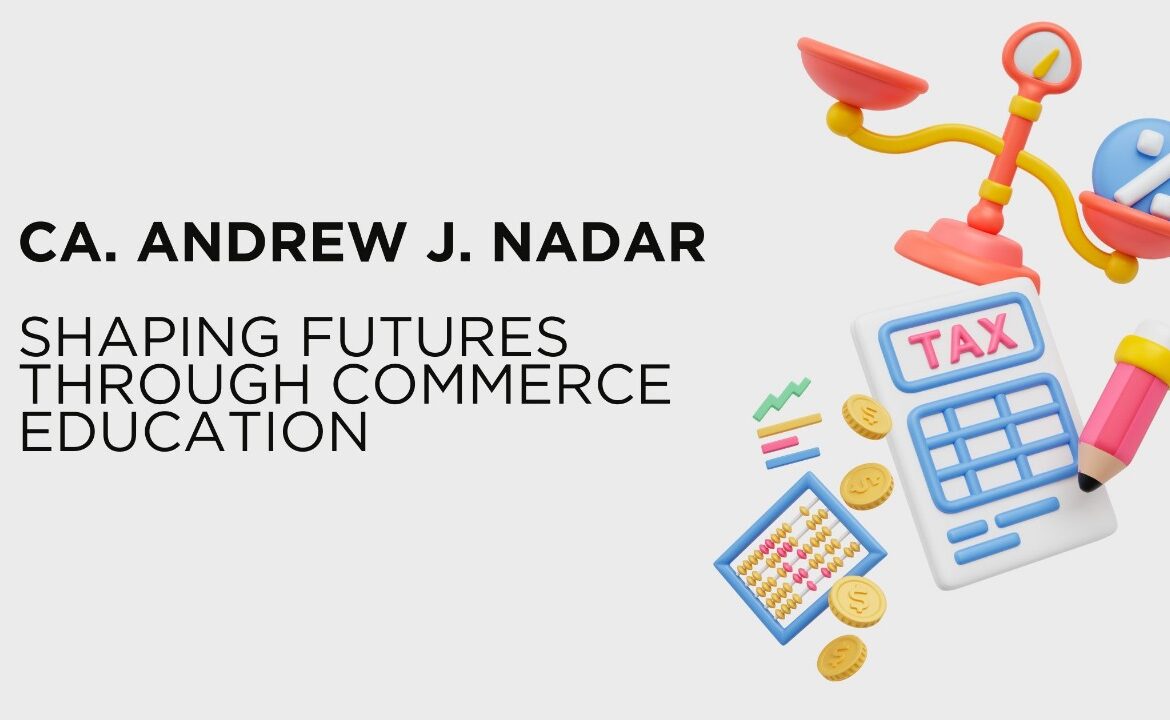 CA. ANDREW J. NADAR

SHAPING FUTURES THROUGH COMMERCE EDUCATION

TAX